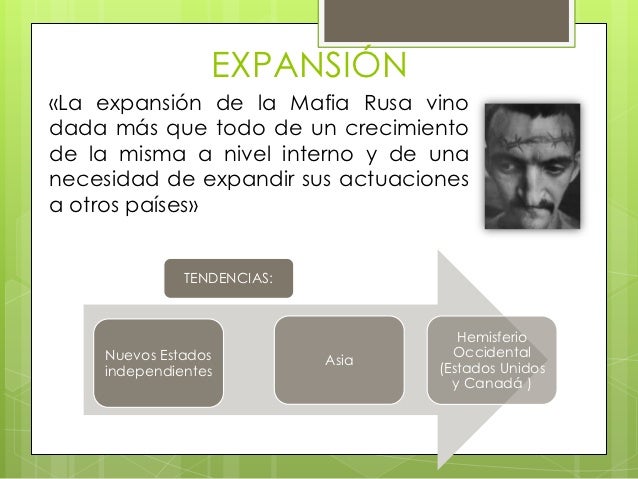 EXPANSIÓN

«La expansión de la Mafia Rusa vino dada más que todo de un crecimiento de la misma a nivel interno y de una necesidad de expandir sus actuaciones a otros países»

TENDENCIAS:

Nuevos Estados independientes

Asia

Hemisferio Occidental (Estados Unidos y Canadá )